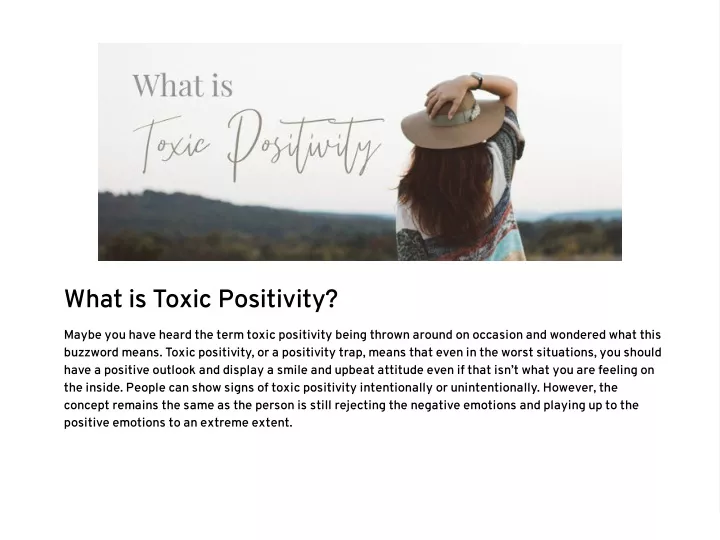 What is
Toxic Positivity

What is Toxic Positivity?

Maybe you have heard the term toxic positivity being thrown around on occasion and wondered what this buzzword means. Toxic positivity, or a positivity trap, means that even in the worst situations, you should have a positive outlook and display a smile and upbeat attitude even if that isn't what you are feeling on the inside. People can show signs of toxic positivity intentionally or unintentionally. However, the concept remains the same as the person is still rejecting the negative emotions and playing up to the positive emotions to an extreme extent.